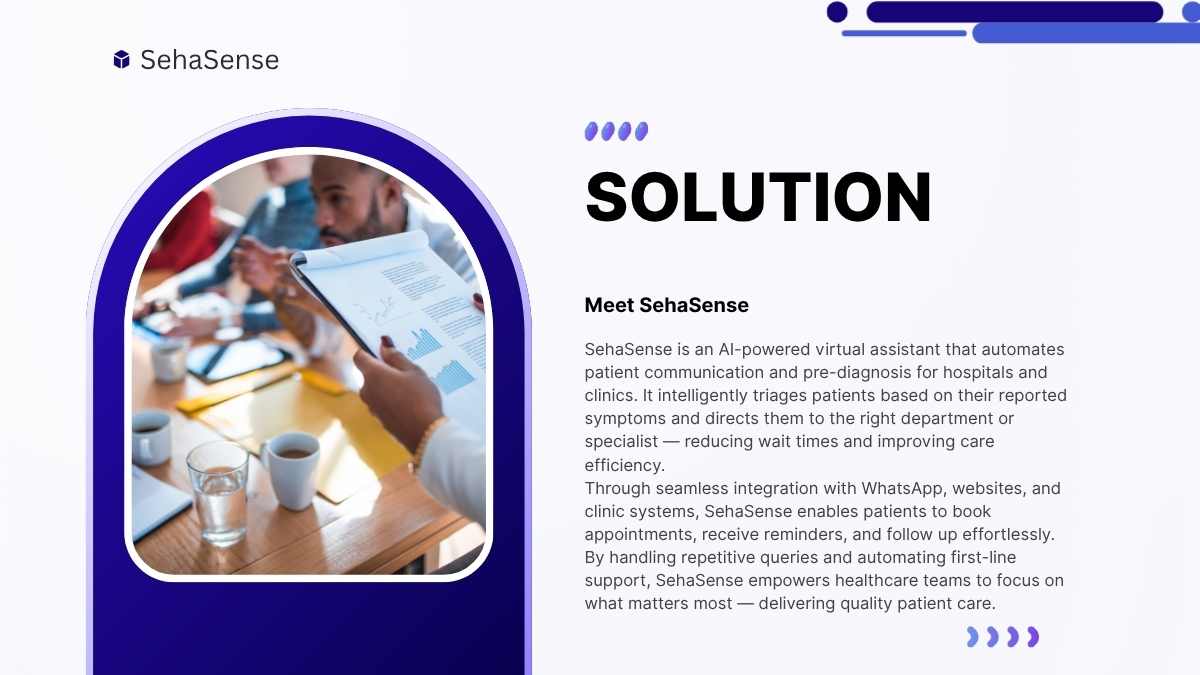 SehaSense

SOLUTION

Meet SehaSense

SehaSense is an AI-powered virtual assistant that automates patient communication and pre-diagnosis for hospitals and clinics. It intelligently triages patients based on their reported symptoms and directs them to the right department or specialist — reducing wait times and improving care efficiency.
Through seamless integration with WhatsApp, websites, and clinic systems, SehaSense enables patients to book appointments, receive reminders, and follow up effortlessly. By handling repetitive queries and automating first-line support, SehaSense empowers healthcare teams to focus on what matters most — delivering quality patient care.